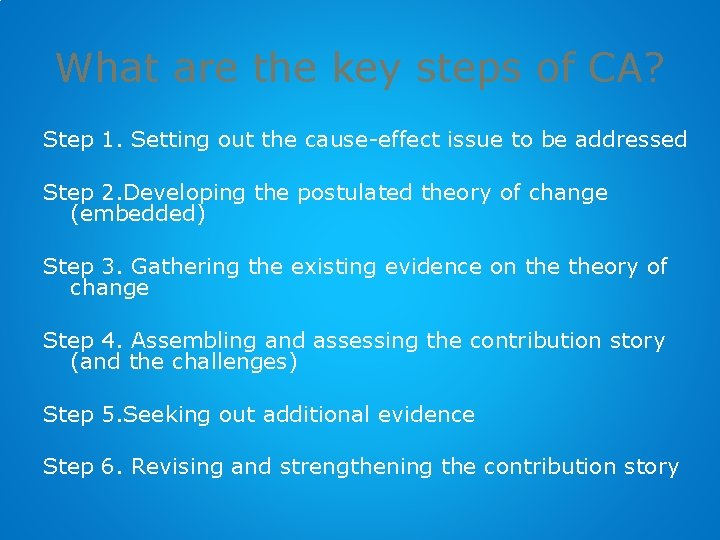 What are the key steps of CA?

Step 1. Setting out the cause-effect issue to be addressed

Step 2.Developing the postulated theory of change (embedded)

Step 3. Gathering the existing evidence on the theory of change

Step 4. Assembling and assessing the contribution story (and the challenges)

Step 5.Seeking out additional evidence

Step 6. Revising and strengthening the contribution story